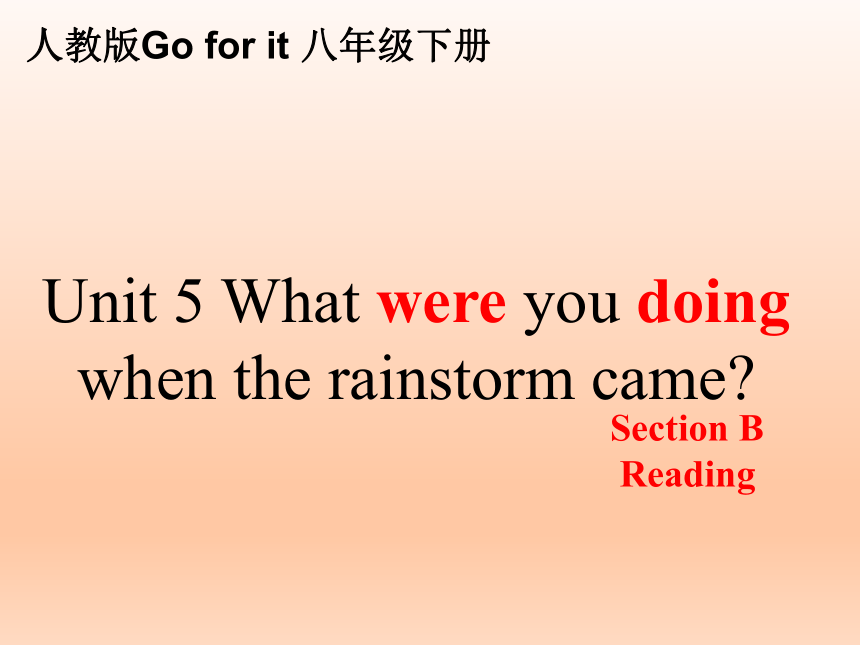 人教版Go for it 八年级下册

Unit 5 What were you doing when the rainstorm came?

Section B
Reading